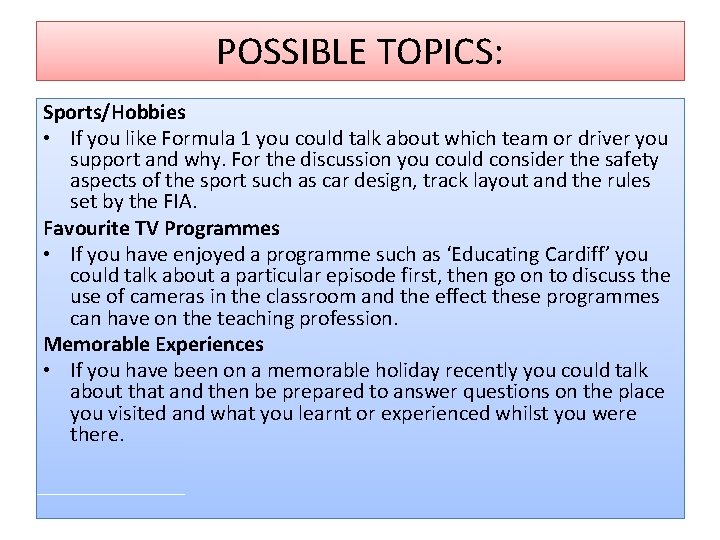 POSSIBLE TOPICS:

Sports/Hobbies

• If you like Formula 1 you could talk about which team or driver you support and why. For the discussion you could consider the safety aspects of the sport such as car design, track layout and the rules set by the FIA.

Favourite TV Programmes

• If you have enjoyed a programme such as 'Educating Cardiff' you could talk about a particular episode first, then go on to discuss the use of cameras in the classroom and the effect these programmes can have on the teaching profession.

Memorable Experiences

• If you have been on a memorable holiday recently you could talk about that and then be prepared to answer questions on the place you visited and what you learnt or experienced whilst you were there.